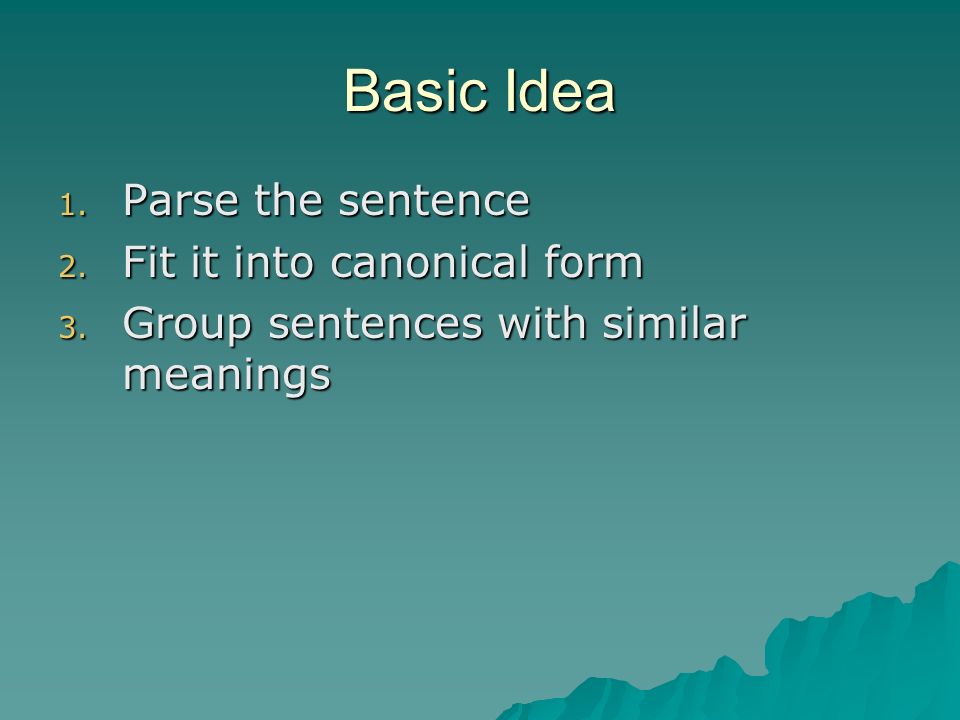 Basic Idea

1. Parse the sentence
2. Fit it into canonical form
3. Group sentences with similar meanings